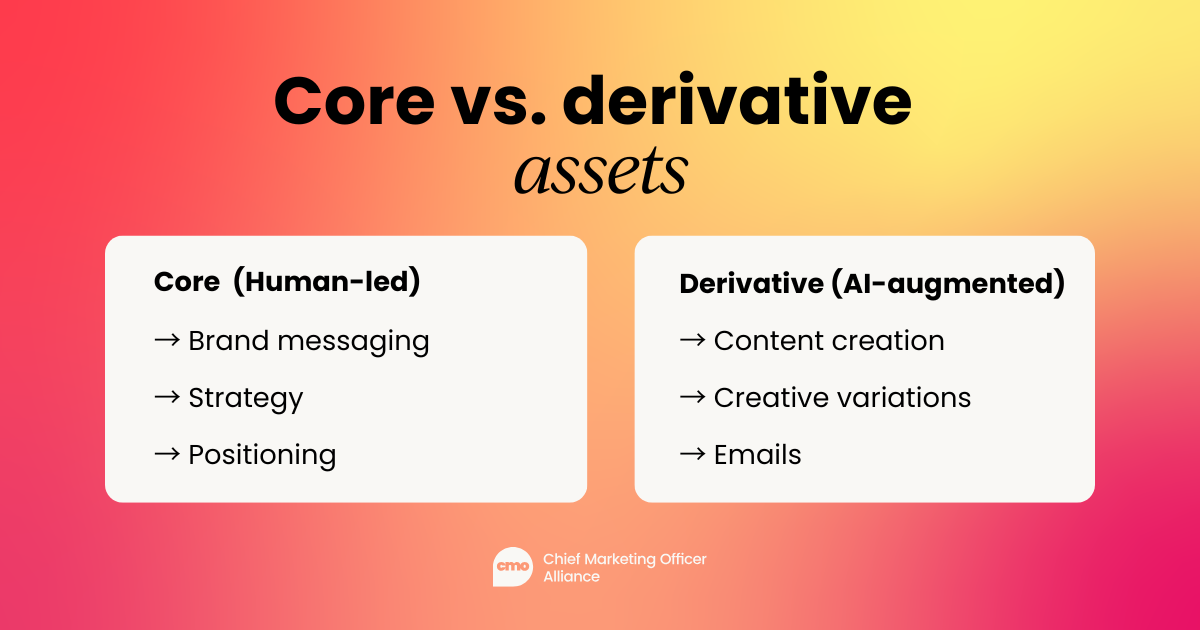 Core vs. derivative
assets

Core (Human-led)

→ Brand messaging

→ Strategy

→ Positioning

Derivative (AI-augmented)

→ Content creation

→ Creative variations

→ Emails

cmo Chief Marketing Officer Alliance